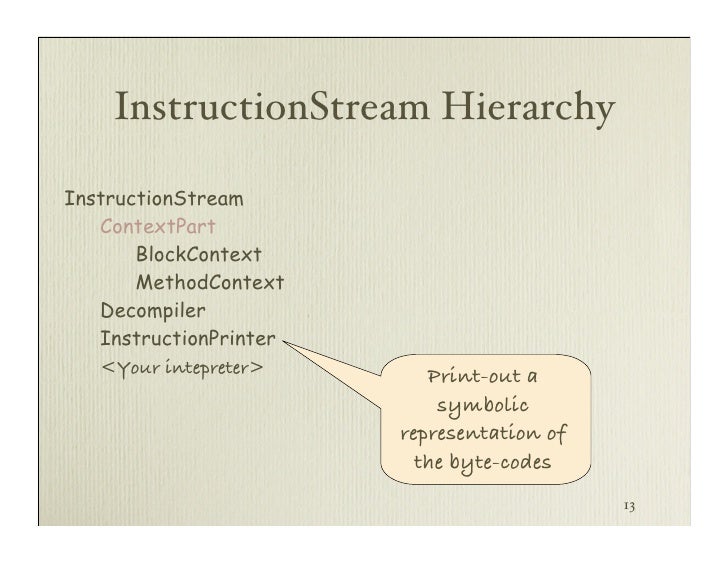 InstructionStream Hierarchy

InstructionStream
ContextPart
BlockContext
MethodContext
Decompiler
InstructionPrinter
<Your intepreter>

Print-out a symbolic representation of the byte-codes

13